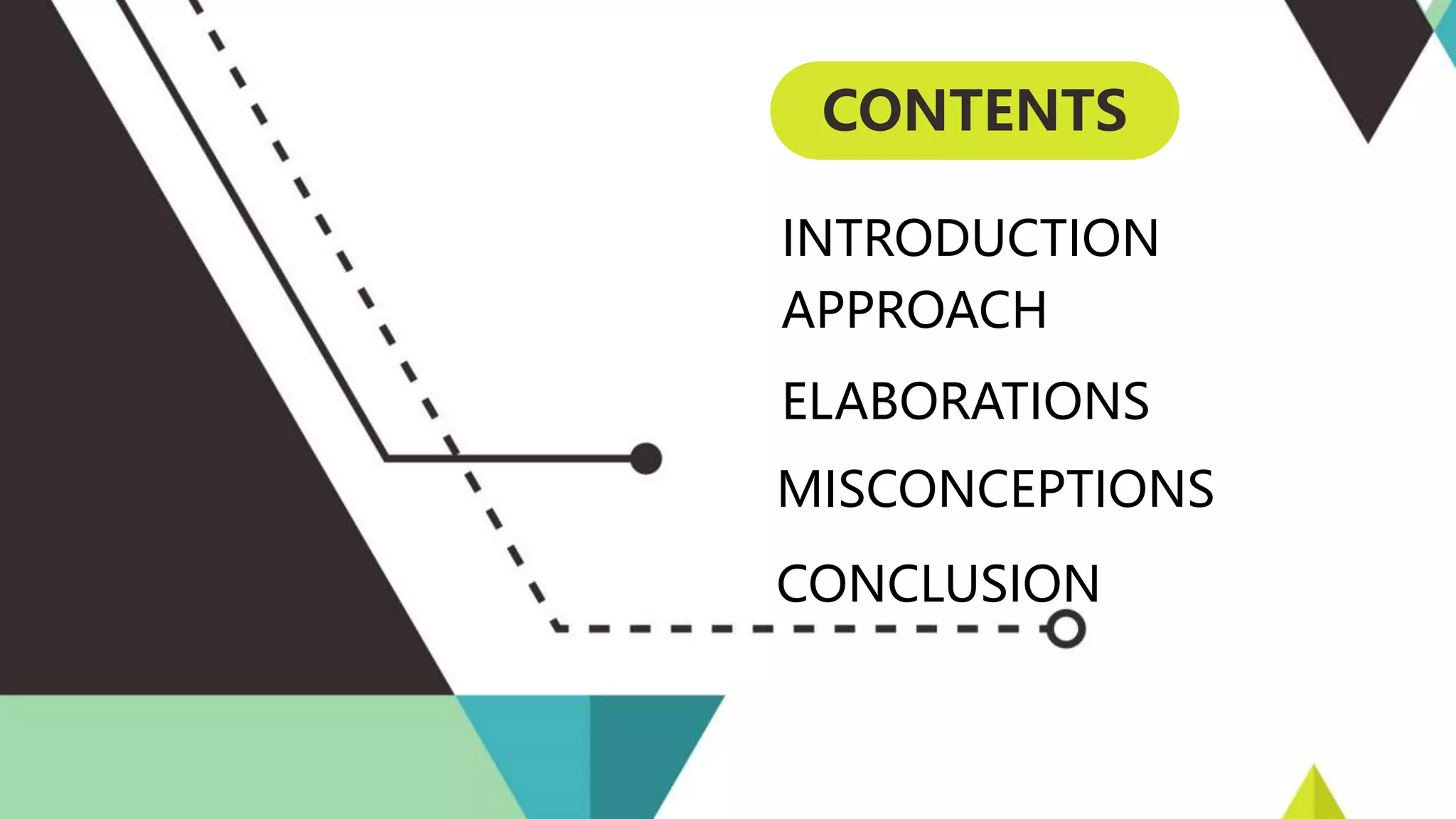 CONTENTS

INTRODUCTION
APPROACH
ELABORATIONS
MISCONCEPTIONS
CONCLUSION